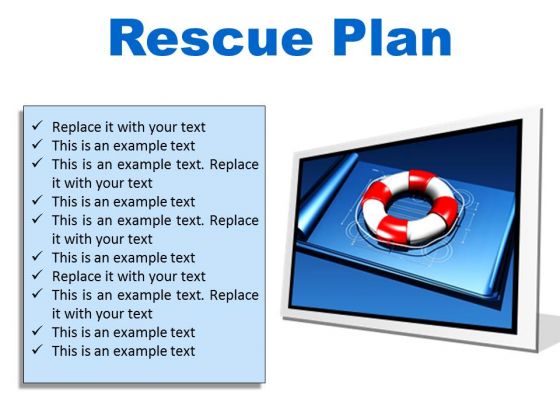 Rescue Plan

✓ Replace it with your text
✓ This is an example text
✓ This is an example text. Replace it with your text
✓ This is an example text
✓ This is an example text. Replace it with your text
✓ This is an example text
✓ Replace it with your text
✓ This is an example text. Replace it with your text
✓ This is an example text
✓ This is an example text